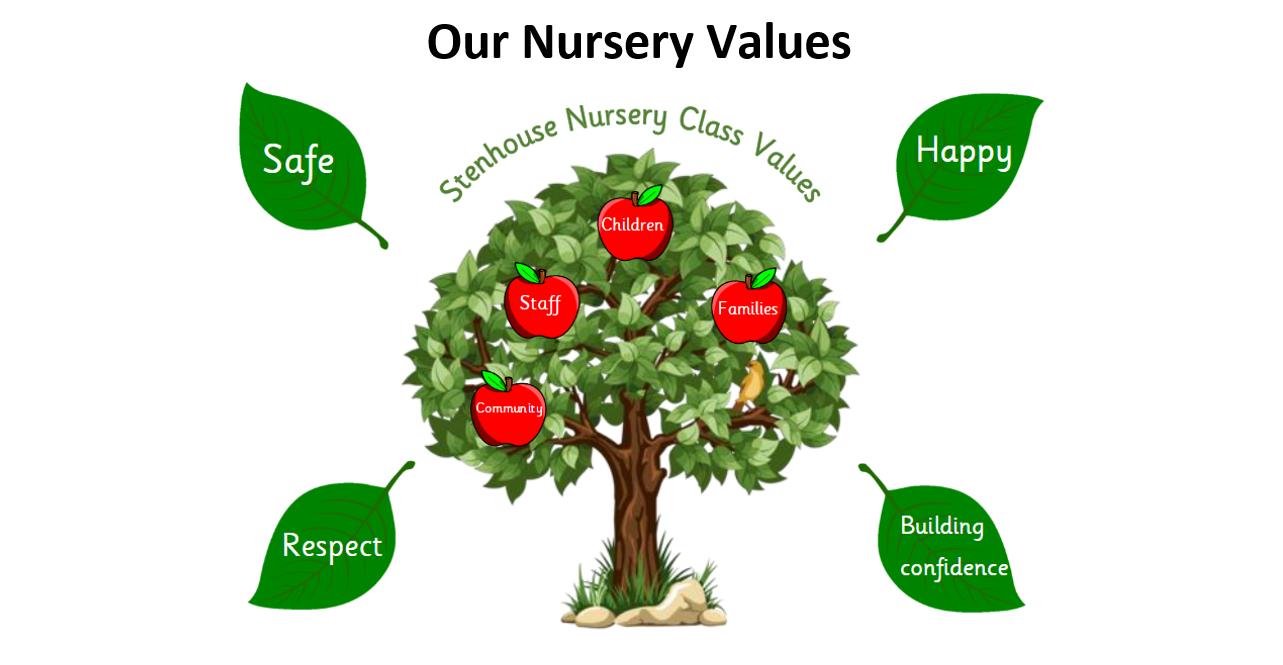 Our Nursery Values

Safe

Stenhouse Nursery Class Values

Happy

Children

Staff

Families

Community

Respect

Building confidence